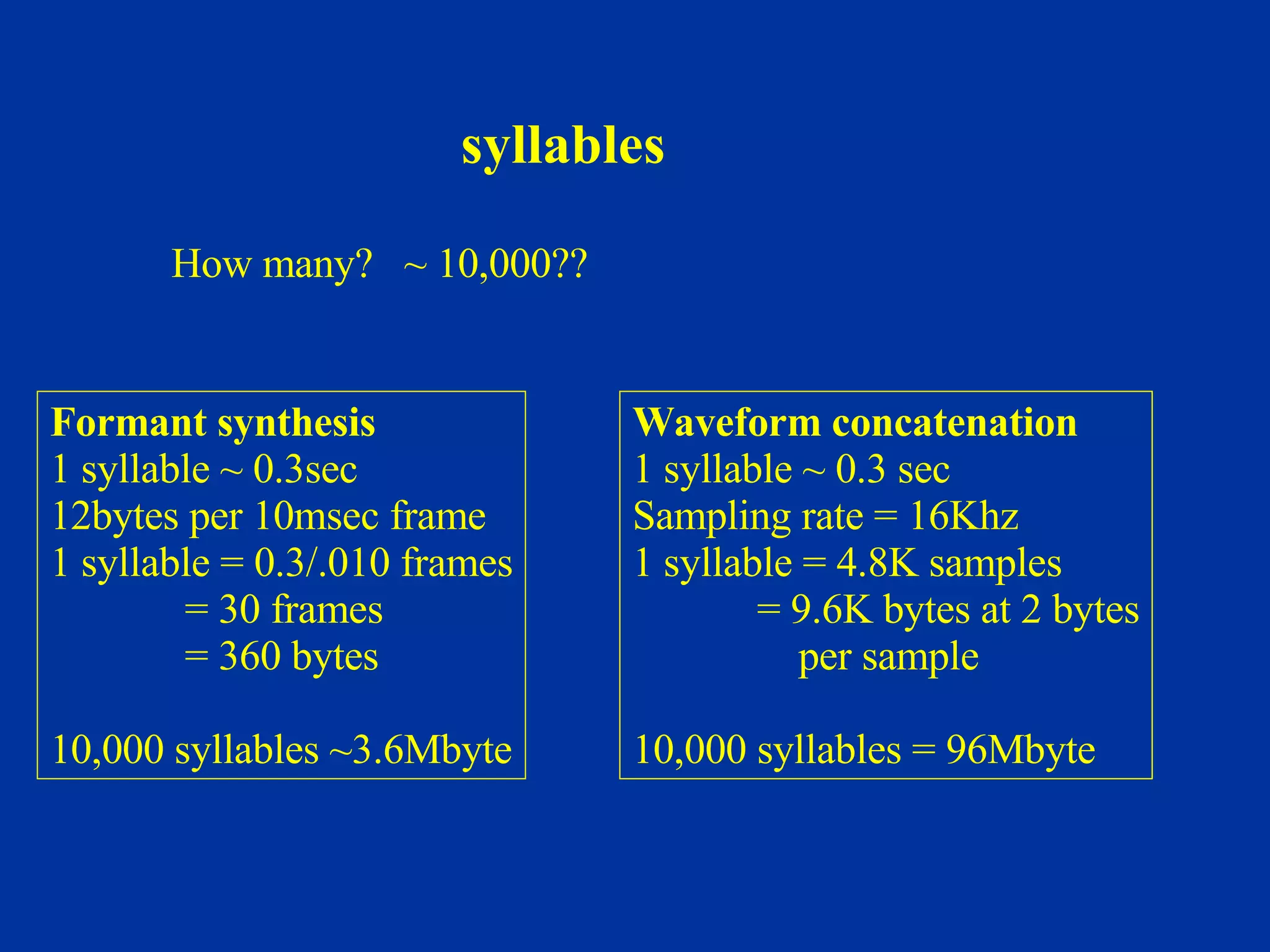 syllables

How many? ~ 10,000??

Formant synthesis
1 syllable ~ 0.3sec
12bytes per 10msec frame
1 syllable = 0.3/.010 frames
= 30 frames
= 360 bytes

10,000 syllables ~3.6Mbyte

Waveform concatenation
1 syllable ~ 0.3 sec
Sampling rate = 16Khz
1 syllable = 4.8K samples
= 9.6K bytes at 2 bytes per sample

10,000 syllables = 96Mbyte